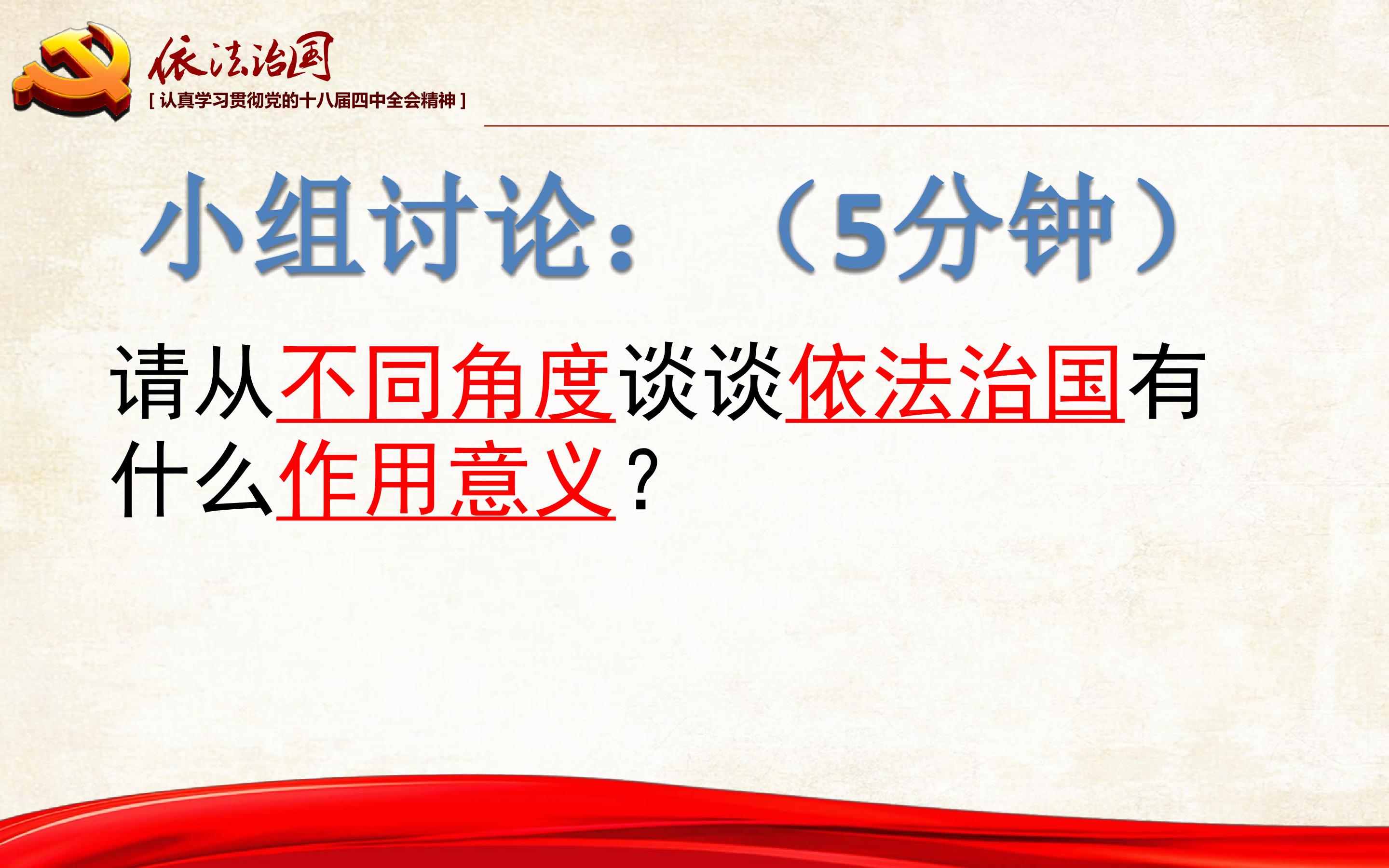 依法治国
[ 认真学习贯彻党的十八届四中全会精神 ]

小组讨论：（5分钟）

请从不同角度谈谈依法治国有什么作用意义？